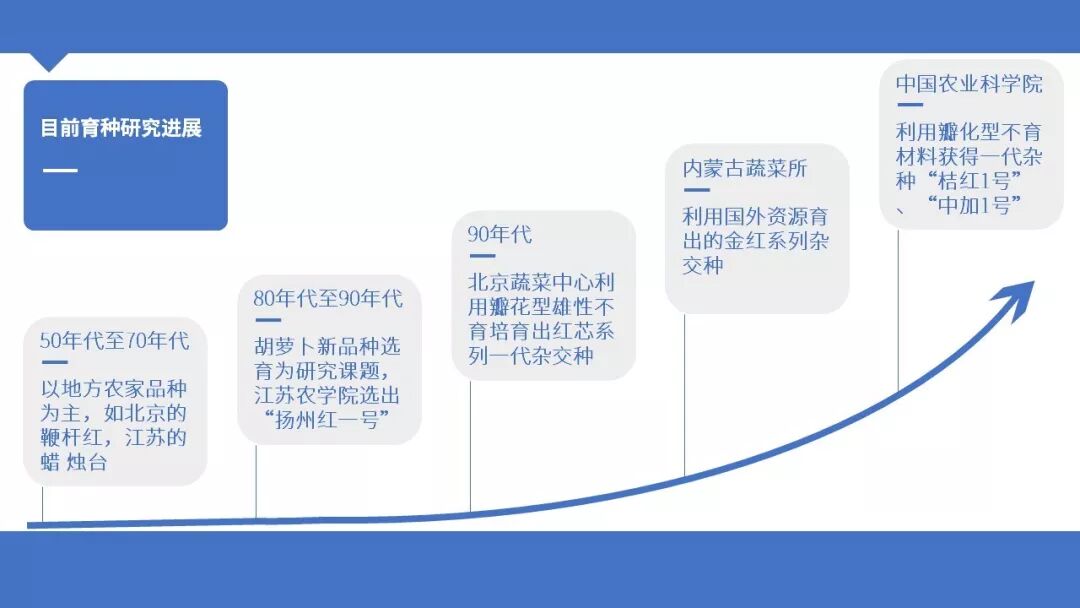 目前育种研究进展

50年代至70年代

以地方农家品种为主，如北京的鞭杆红，江苏的蜡 烛台

80年代至90年代

胡萝卜新品种选育为研究课题，江苏农学院选出“扬州红一号”

90年代

北京蔬菜中心利用瓣花型雄性不育培育出红芯系列一代杂交种

内蒙古蔬菜所

利用国外资源育出的金红系列杂交种

中国农业科学院

利用瓣化型不育材料获得一代杂种“桔红1号”、“中加1号”